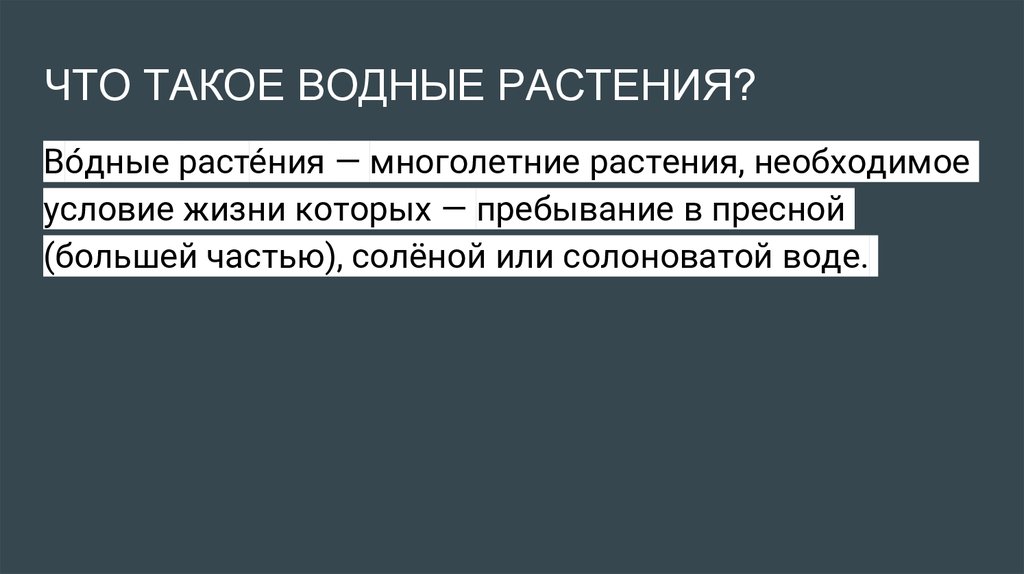 ЧТО ТАКОЕ ВОДНЫЕ РАСТЕНИЯ?

Во́дные расте́ния — многолетние растения, необходимое условие жизни которых — пребывание в пресной (большей частью), солёной или солоноватой воде.